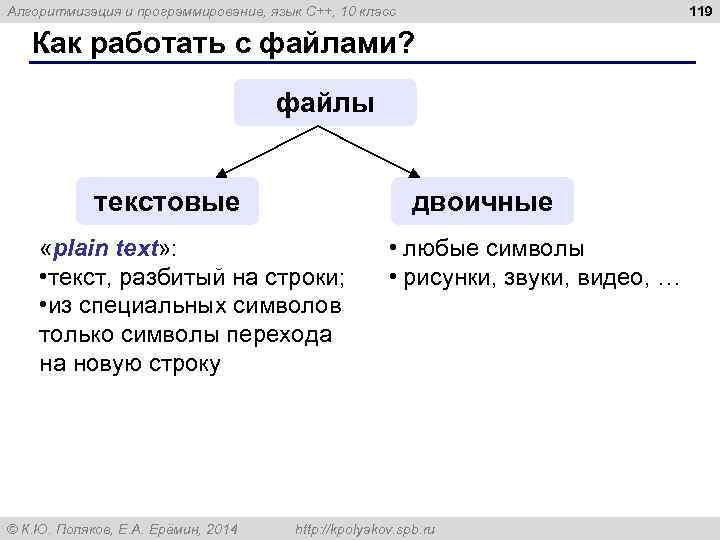 Алгоритмизация и программирование, язык C++, 10 класс

119

Как работать с файлами?

файлы

текстовые

двоичные

«plain text»:
•текст, разбитый на строки;
•из специальных символов только символы перехода на новую строку

• любые символы
• рисунки, звуки, видео, …

© К.Ю. Поляков, Е.А. Ерёмин, 2014 http://kpolyakov.spb.ru